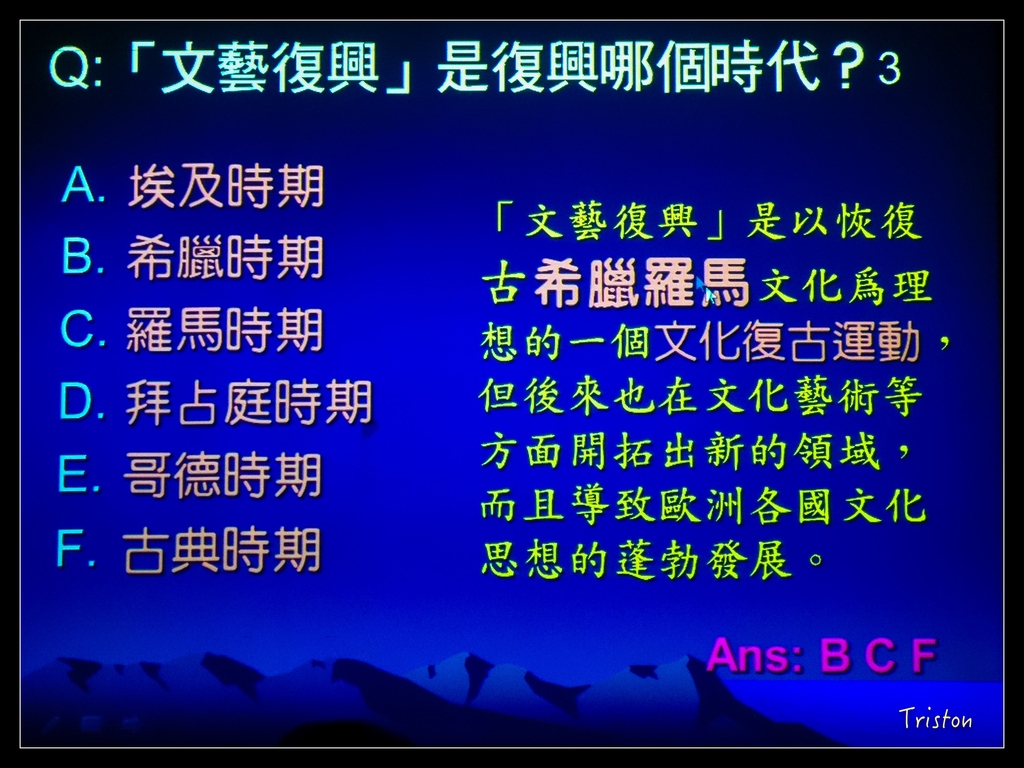 Q:「文藝復興」是復興哪個時代？3

A. 埃及時期
B. 希臘時期
C. 羅馬時期
D. 拜占庭時期
E. 哥德時期
F. 古典時期

「文藝復興」是以恢復古希臘羅馬文化為理想的一個文化復古運動，但後來也在文化藝術等方面開拓出新的領域，而且導致歐洲各國文化思想的蓬勃發展。

Ans: B C F

Triston